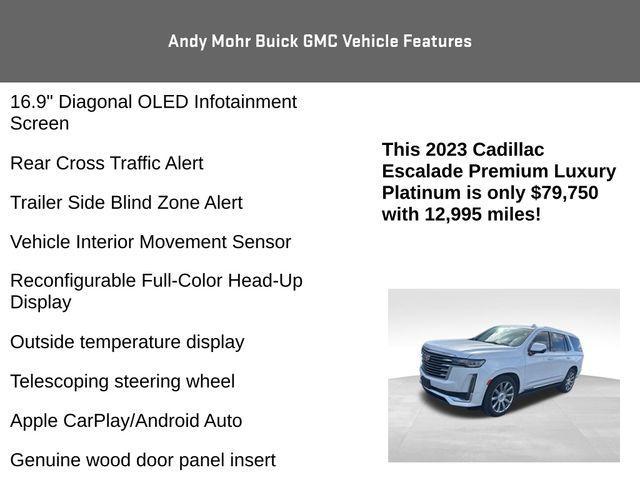 Andy Mohr Buick GMC Vehicle Features

16.9" Diagonal OLED Infotainment Screen

Rear Cross Traffic Alert

Trailer Side Blind Zone Alert

Vehicle Interior Movement Sensor

Reconfigurable Full-Color Head-Up Display

Outside temperature display

Telescoping steering wheel

Apple CarPlay/Android Auto

Genuine wood door panel insert

This 2023 Cadillac Escalade Premium Luxury Platinum is only $79,750 with 12,995 miles!